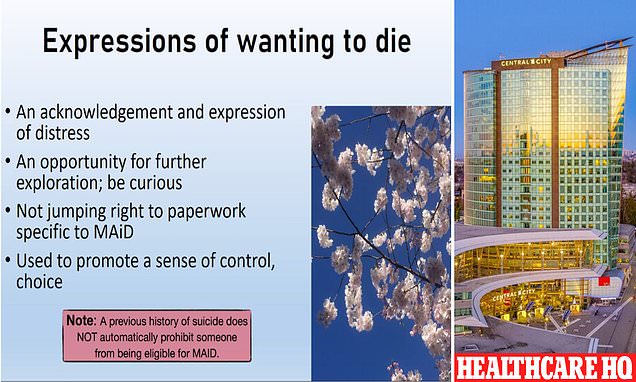 Expressions of wanting to die

• An acknowledgement and expression of distress
• An opportunity for further exploration; be curious
• Not jumping right to paperwork specific to MAiD
• Used to promote a sense of control, choice

Note: A previous history of suicide does NOT automatically prohibit someone from being eligible for MAID.

CENTRAL CITY

CENTRAL CITY

HEALTHCARE HQ